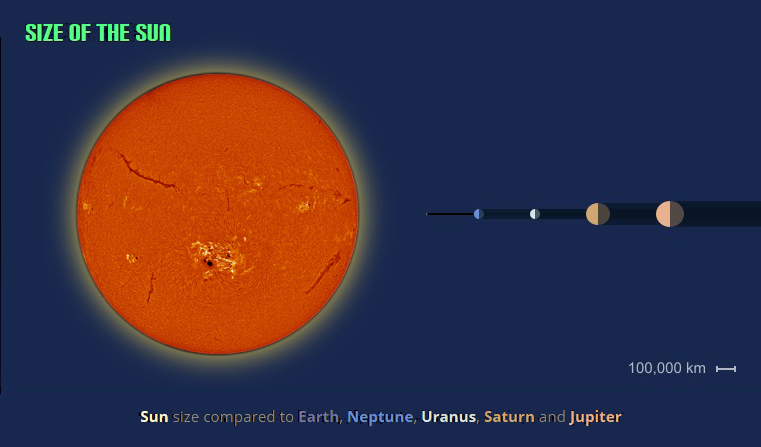 SIZE OF THE SUN

100,000 km

Sun size compared to Earth, Neptune, Uranus, Saturn and Jupiter